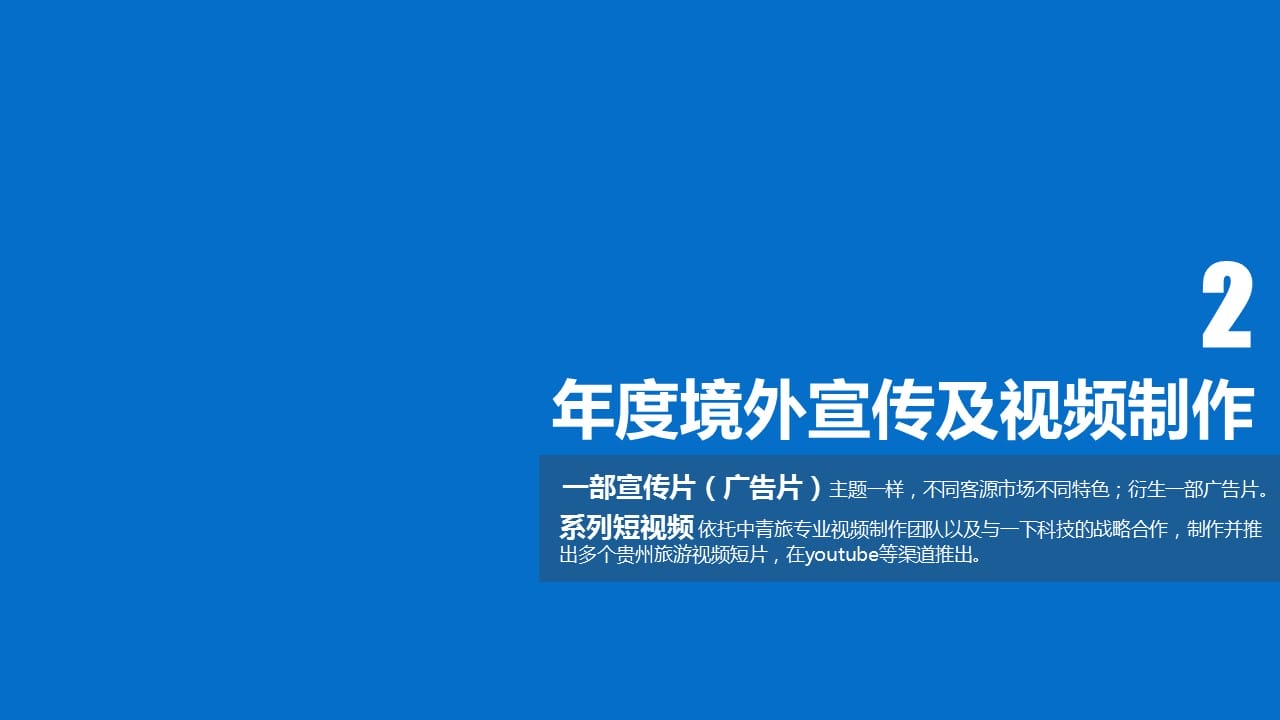 2

年度境外宣传及视频制作

一部宣传片（广告片）主题一样，不同客源市场不同特色；衍生一部广告片。

系列短视频 依托中青旅专业视频制作团队以及与一下科技的战略合作，制作并推出多个贵州旅游视频短片，在youtube等渠道推出。